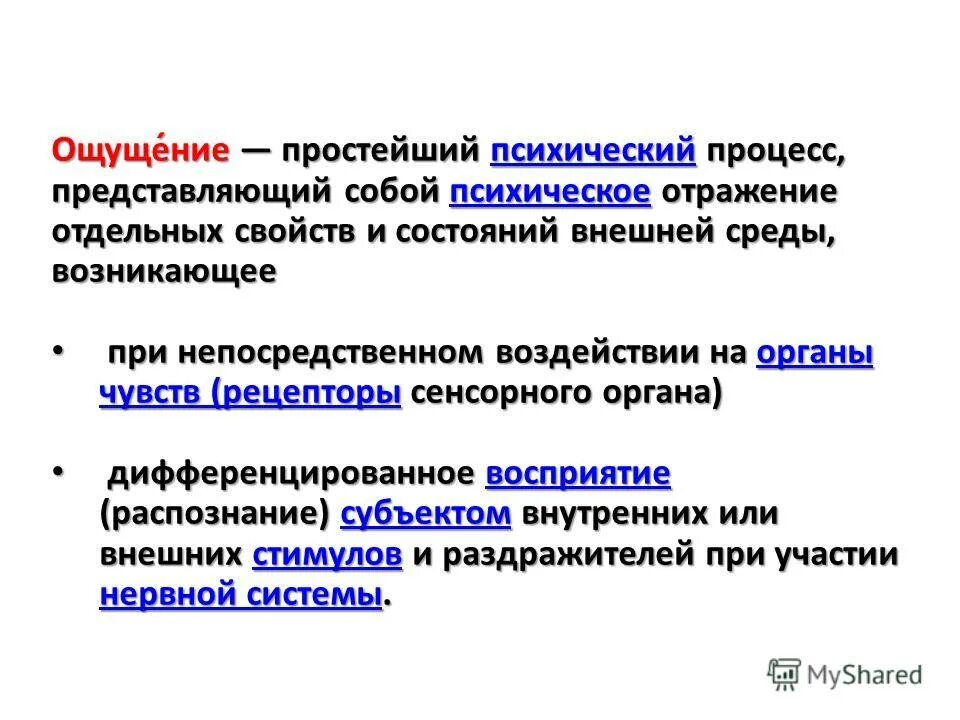 Ощуще́ние — простейший психический процесс, представляющий собой психическое отражение отдельных свойств и состояний внешней среды, возникающее

• при непосредственном воздействии на органы чувств (рецепторы сенсорного органа)

• дифференцированное восприятие (распознание) субъектом внутренних или внешних стимулов и раздражителей при участии нервной системы.

MyShared